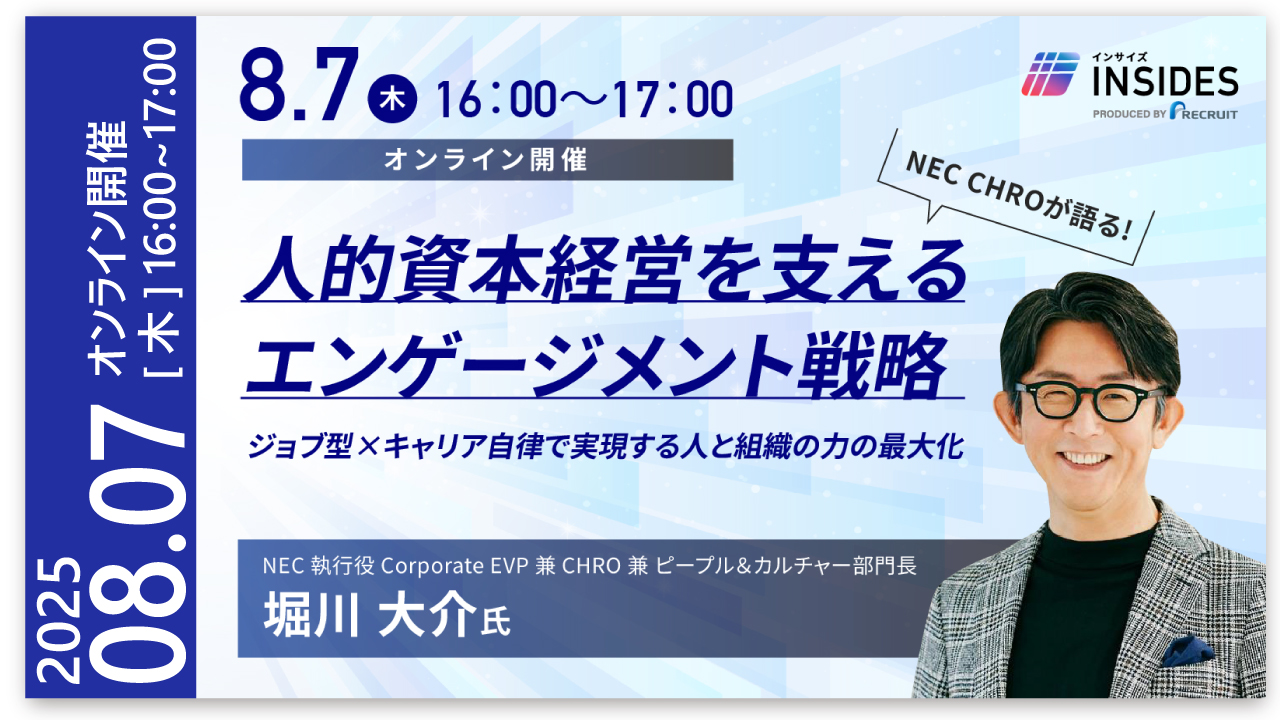 2025
08.07
オンライン開催
[木] 16:00~17:00

8.7 木 16:00～17:00
オンライン開催

インサイズ
INSIDES
PRODUCED BY RECRUIT

NEC CHROが語る!

人的資本経営を支える
エンゲージメント戦略

ジョブ型×キャリア自律で実現する人と組織の力の最大化

NEC 執行役 Corporate EVP 兼 CHRO 兼 ピープル&カルチャー部門長
堀川 大介氏